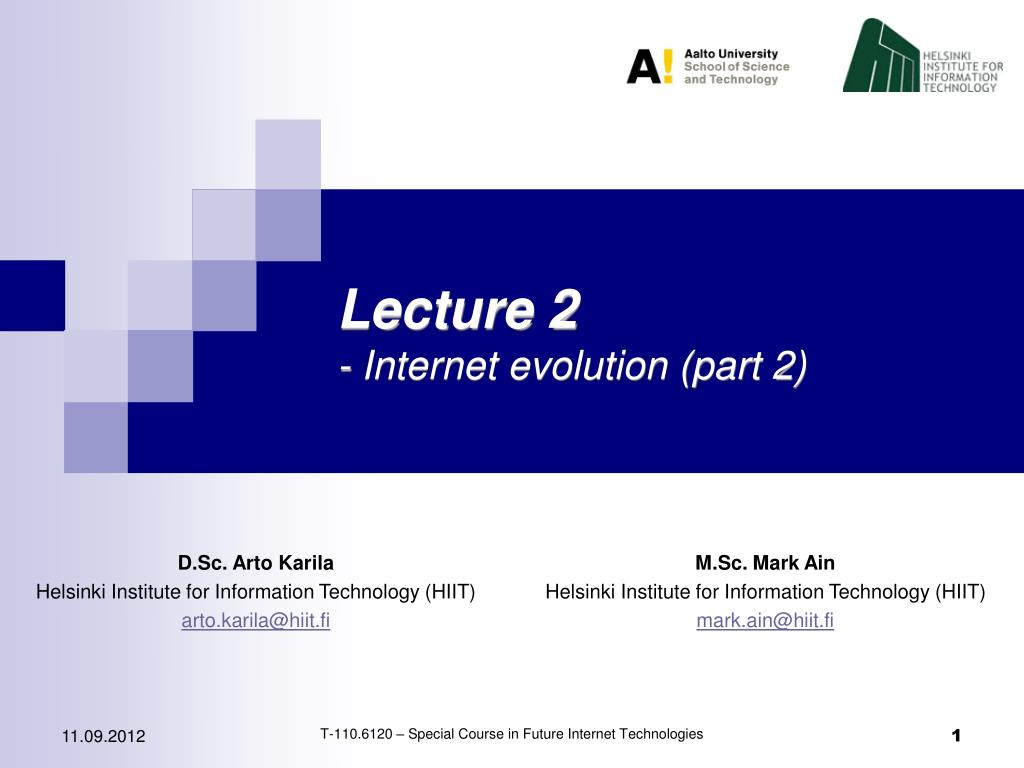 A! Aalto University School of Science and Technology

HELSINKI INSTITUTE FOR INFORMATION TECHNOLOGY

Lecture 2
- Internet evolution (part 2)

D.Sc. Arto Karila
Helsinki Institute for Information Technology (HIIT)
arto.karila@hiit.fi

M.Sc. Mark Ain
Helsinki Institute for Information Technology (HIIT)
mark.ain@hiit.fi

11.09.2012

T-110.6120 – Special Course in Future Internet Technologies

1